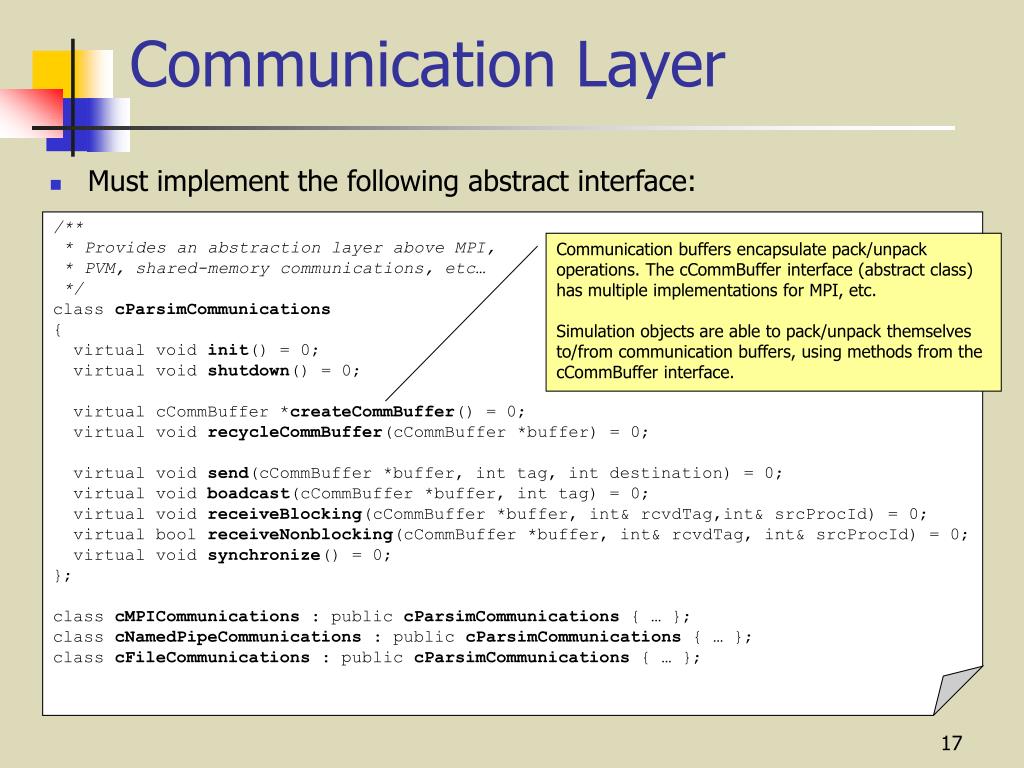 Communication Layer

Must implement the following abstract interface:

/**
 * Provides an abstraction layer above MPI,
 * PVM, shared-memory communications, etc…
 */
class cParsimCommunications
{
  virtual void init() = 0;
  virtual void shutdown() = 0;

  virtual cCommBuffer *createCommBuffer() = 0;
  virtual void recycleCommBuffer(cCommBuffer *buffer) = 0;

  virtual void send(cCommBuffer *buffer, int tag, int destination) = 0;
  virtual void boadcast(cCommBuffer *buffer, int tag) = 0;
  virtual void receiveBlocking(cCommBuffer *buffer, int& rcvdTag,int& srcProcId) = 0;
  virtual bool receiveNonblocking(cCommBuffer *buffer, int& rcvdTag, int& srcProcId) = 0;
  virtual void synchronize() = 0;
};

class cMPICommunications : public cParsimCommunications { … };
class cNamedPipeCommunications : public cParsimCommunications { … };
class cFileCommunications : public cParsimCommunications { … };

Communication buffers encapsulate pack/unpack operations. The cCommBuffer interface (abstract class) has multiple implementations for MPI, etc.

Simulation objects are able to pack/unpack themselves to/from communication buffers, using methods from the cCommBuffer interface.

17